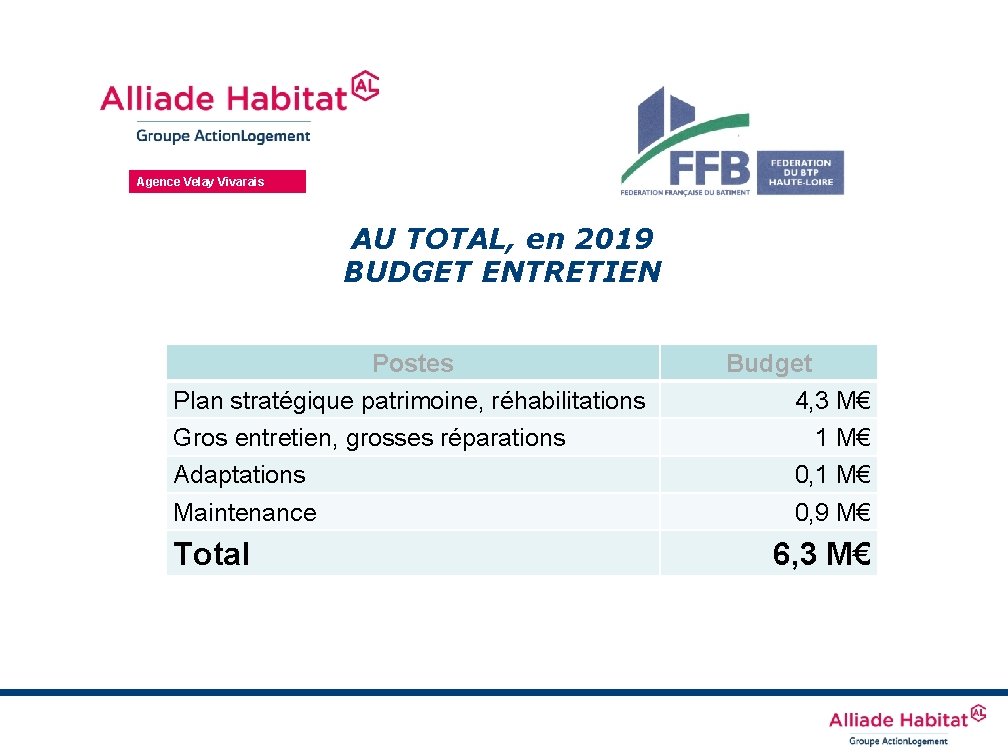 Alliade Habitat AL
Groupe ActionLogement
Agence Velay Vivarais

FFB
FEDERATION FRANÇAISE DU BATIMENT
FEDERATION DU BTP HAUTE-LOIRE

AU TOTAL, en 2019
BUDGET ENTRETIEN

| Postes | Budget |
|---|---|
| Plan stratégique patrimoine, réhabilitations | 4,3 M€ |
| Gros entretien, grosses réparations | 1 M€ |
| Adaptations | 0,1 M€ |
| Maintenance | 0,9 M€ |
| Total | 6,3 M€ |

Alliade Habitat AL
Groupe ActionLogement